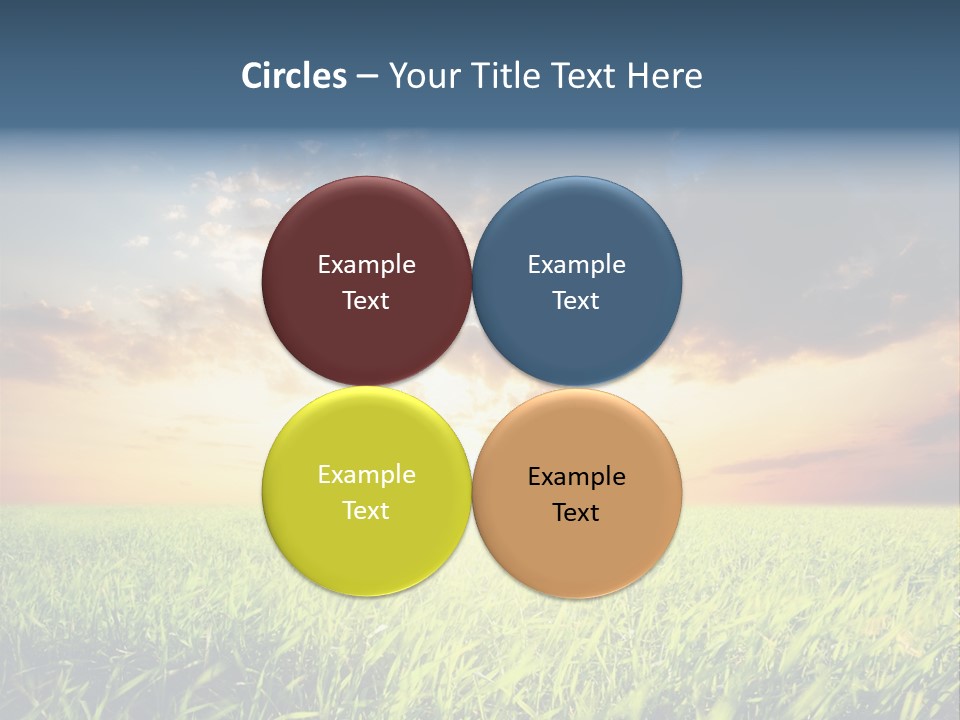 Circles – Your Title Text Here

Example Text

Example Text

Example Text

Example Text